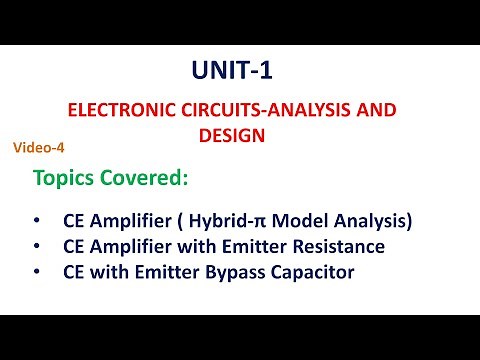 UNIT-1

ELECTRONIC CIRCUITS-ANALYSIS AND DESIGN

Video-4

Topics Covered:

• CE Amplifier ( Hybrid-π Model Analysis)
• CE Amplifier with Emitter Resistance
• CE with Emitter Bypass Capacitor